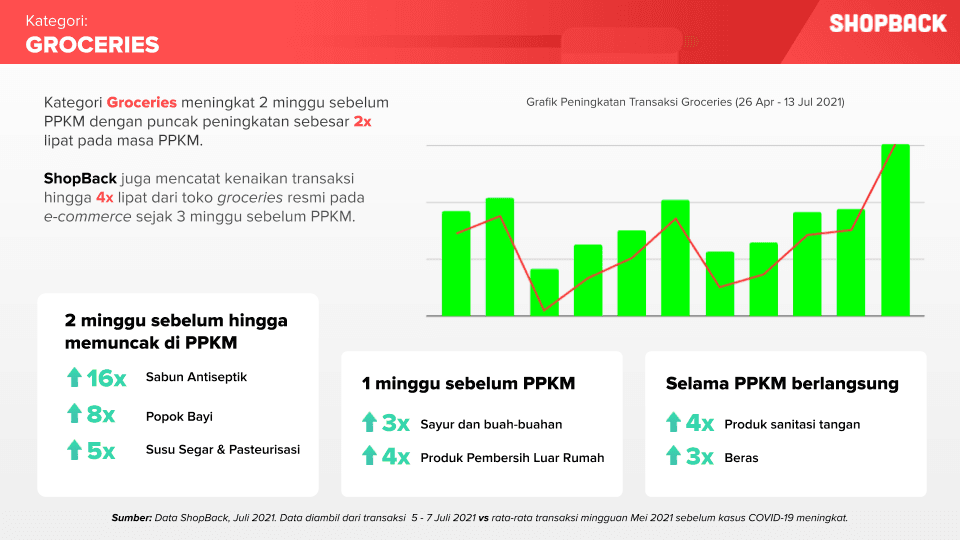 Kategori:
GROCERIES

SHOPBACK

Kategori Groceries meningkat 2 minggu sebelum PPKM dengan puncak peningkatan sebesar 2x lipat pada masa PPKM.

ShopBack juga mencatat kenaikan transaksi hingga 4x lipat dari toko groceries resmi pada e-commerce sejak 3 minggu sebelum PPKM.

Grafik Peningkatan Transaksi Groceries (26 Apr - 13 Jul 2021)

2 minggu sebelum hingga memuncak di PPKM

16x Sabun Antiseptik
8x Popok Bayi
5x Susu Segar & Pasteurisasi

1 minggu sebelum PPKM

3x Sayur dan buah-buahan
4x Produk Pembersih Luar Rumah

Selama PPKM berlangsung

4x Produk sanitasi tangan
3x Beras

Sumber: Data ShopBack, Juli 2021. Data diambil dari transaksi 5 - 7 Juli 2021 vs rata-rata transaksi mingguan Mei 2021 sebelum kasus COVID-19 meningkat.